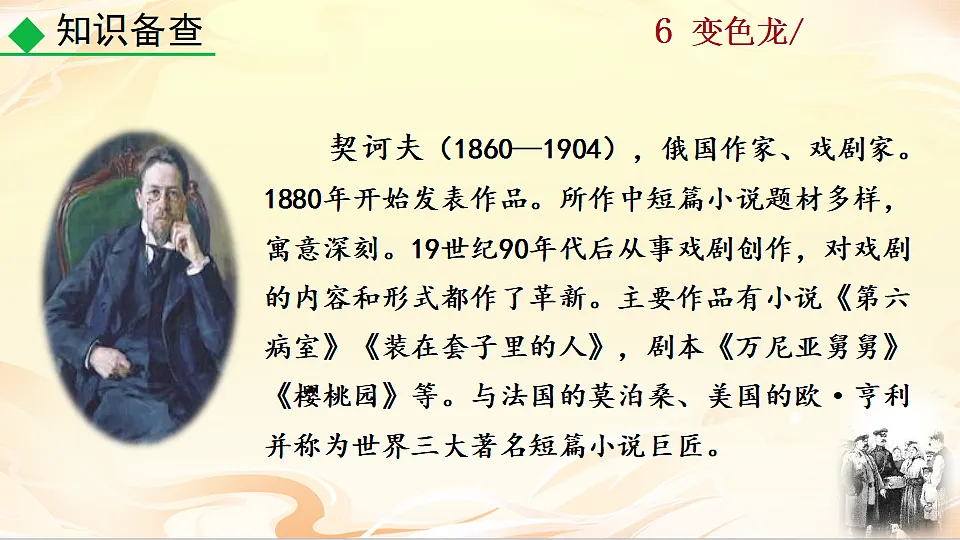 知识备查

6 变色龙/

契诃夫（1860—1904），俄国作家、戏剧家。1880年开始发表作品。所作中短篇小说题材多样，寓意深刻。19世纪90年代后从事戏剧创作，对戏剧的内容和形式都作了革新。主要作品有小说《第六病室》《装在套子里的人》，剧本《万尼亚舅舅》《樱桃园》等。与法国的莫泊桑、美国的欧·亨利并称为世界三大著名短篇小说巨匠。